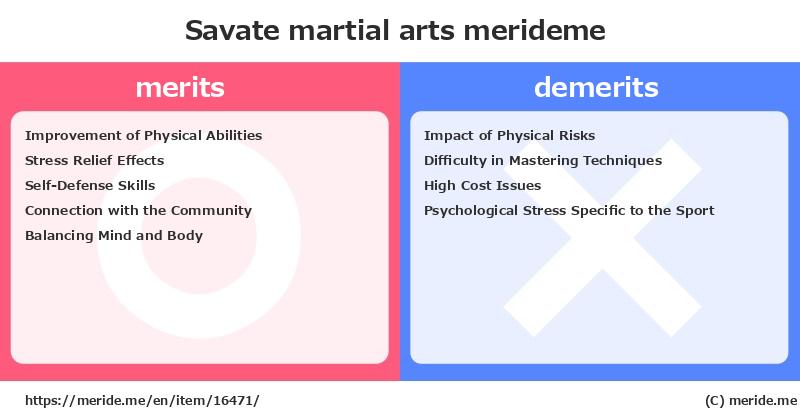 Savate martial arts merideme

merits

Improvement of Physical Abilities
Stress Relief Effects
Self-Defense Skills
Connection with the Community
Balancing Mind and Body

demerits

Impact of Physical Risks
Difficulty in Mastering Techniques
High Cost Issues
Psychological Stress Specific to the Sport

https://meride.me/en/item/16471/

(C) meride.me